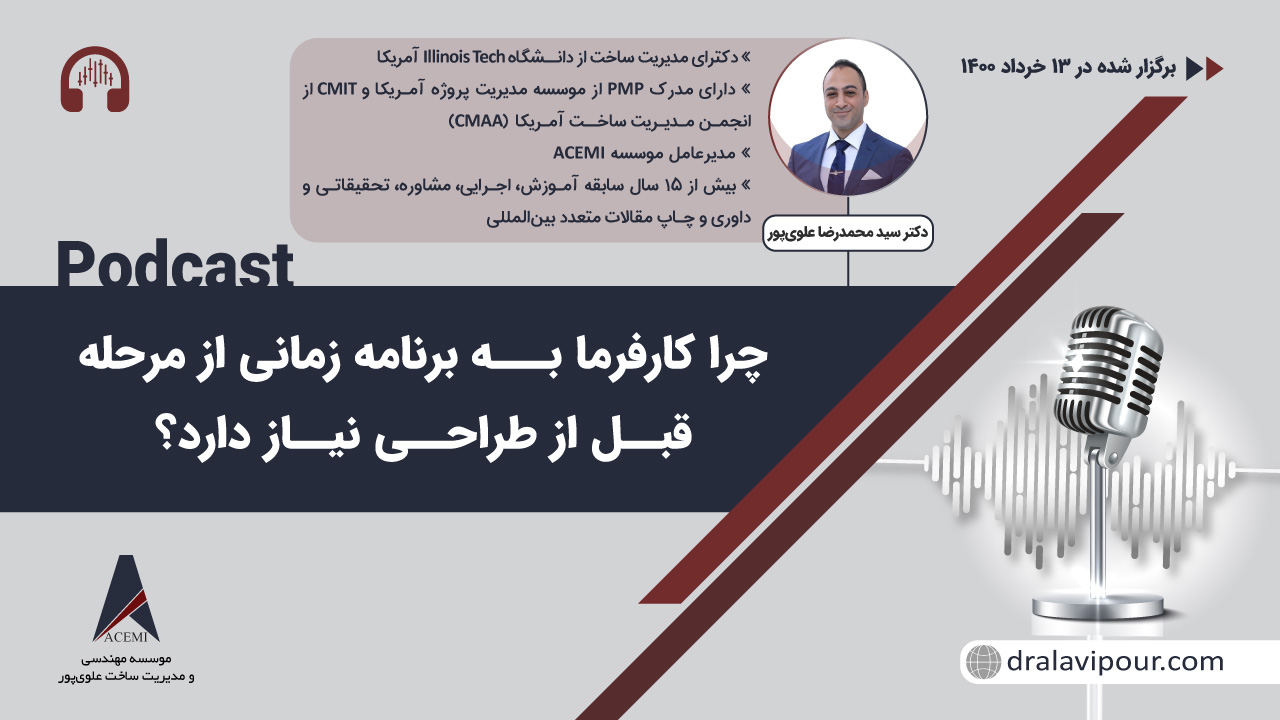 برگزار شده در ۱۳ خرداد ۱۴۰۰

» دکترای مدیریت ساخت از دانشگاه Illinois Tech آمریکا
» دارای مدرک PMP از موسسه مدیریت پروژه آمریکا و CMIT از انجمن مدیریت ساخت آمریکا (CMAA)
» مدیرعامل موسسه ACEMI
» بیش از ۱۵ سال سابقه آموزش، اجرایی، مشاوره، تحقیقاتی و داوری و چاپ مقالات متعدد بین‌المللی

دکتر سید محمدرضا علوی‌پور

Podcast

چرا کارفرما به برنامه زمانی از مرحله قبل از طراحی نیاز دارد؟

ACEMI
موسسه مهندسی
و مدیریت ساخت علوی‌پور

dralavipour.com